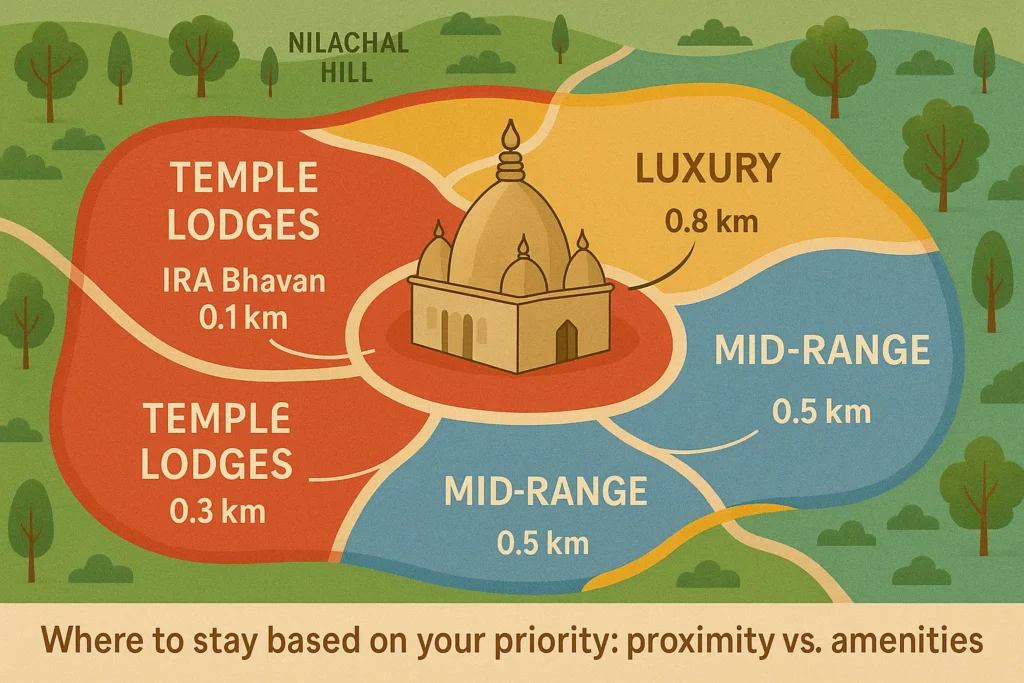 NILACHAL HILL

TEMPLE LODGES

IRA Bhavan
0.1 km

LUXURY
0.8 km

MID-RANGE
0.5 km

TEMPLE LODGES
0.3 km

MID-RANGE
0.5 km

Where to stay based on your priority: proximity vs. amenities